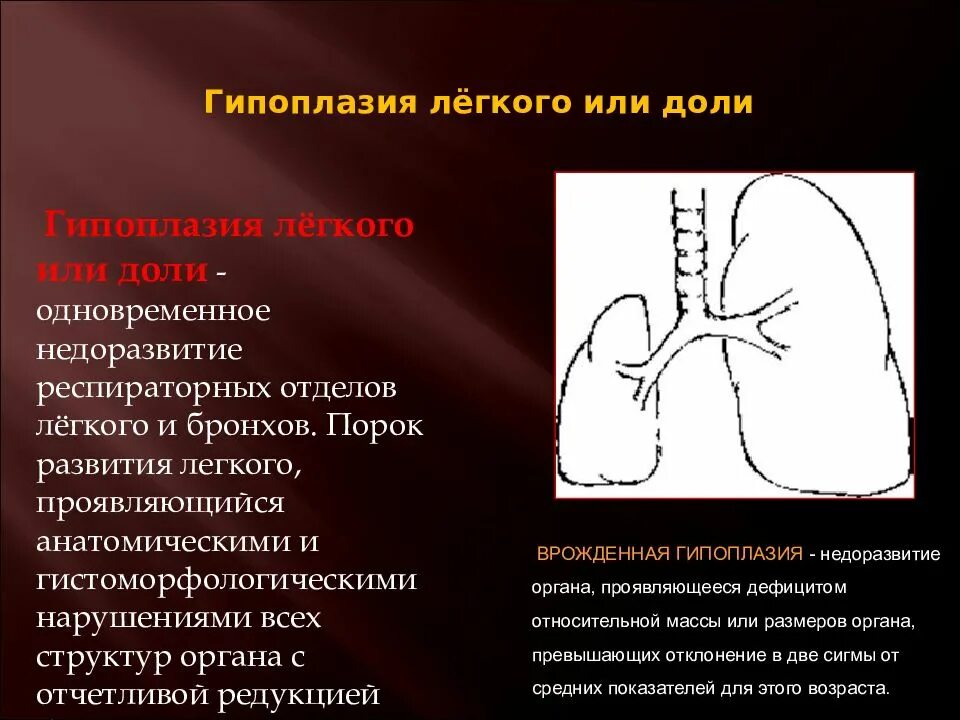 Гипоплазия лёгкого или доли

Гипоплазия лёгкого или доли - одновременное недоразвитие респираторных отделов лёгкого и бронхов. Порок развития легкого, проявляющийся анатомическими и гистоморфологическими нарушениями всех структур органа с отчетливой редукцией

ВРОЖДЕННАЯ ГИПОПЛАЗИЯ - недоразвитие органа, проявляющееся дефицитом относительной массы или размеров органа, превышающих отклонение в две сигмы от средних показателей для этого возраста.